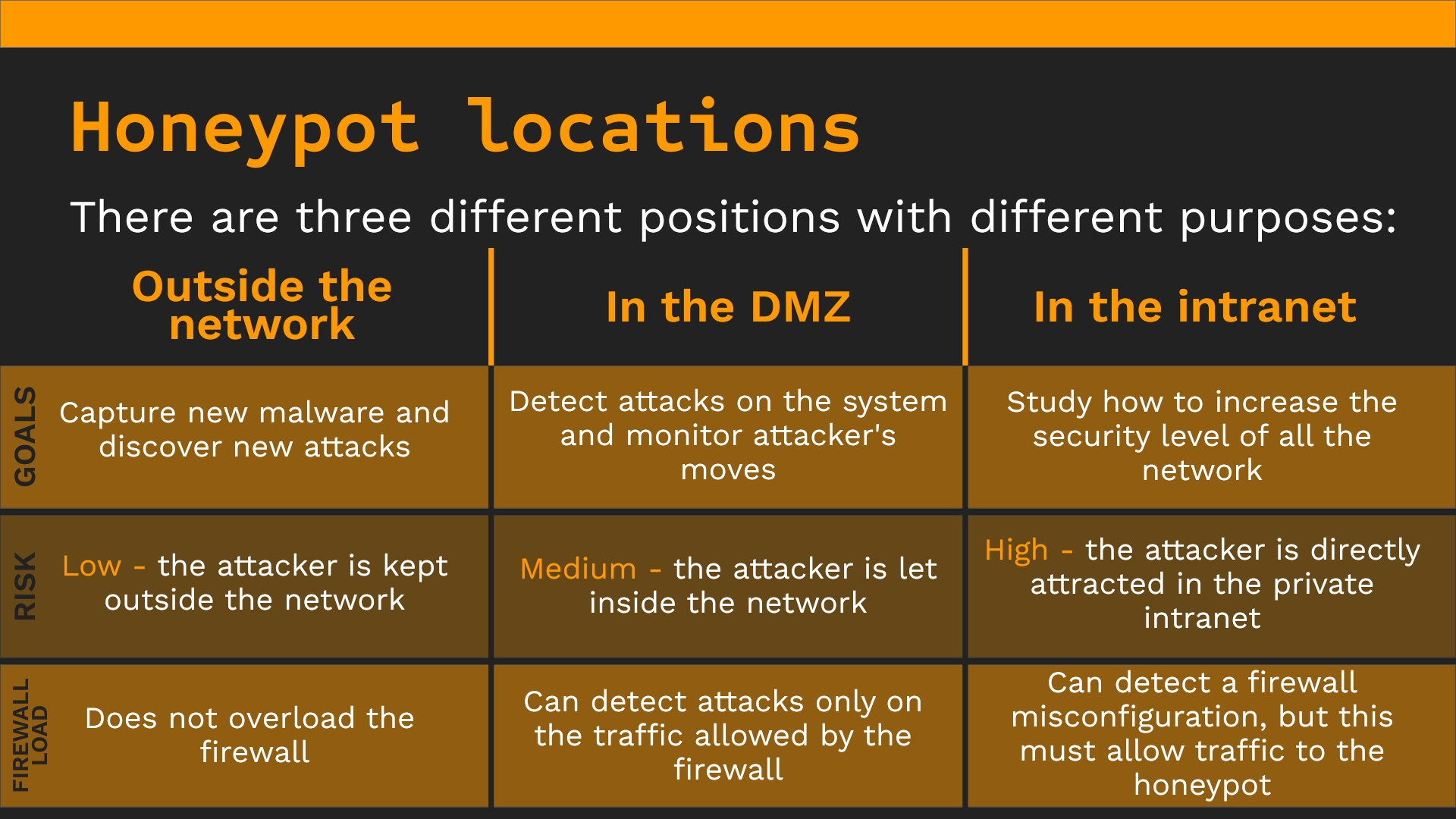 Honeypot locations

There are three different positions with different purposes:

| | Outside the network | In the DMZ | In the intranet |
|---|---|---|---|
| GOALS | Capture new malware and discover new attacks | Detect attacks on the system and monitor attacker's moves | Study how to increase the security level of all the network |
| RISK | Low - the attacker is kept outside the network | Medium - the attacker is let inside the network | High - the attacker is directly attracted in the private intranet |
| FIREWALL LOAD | Does not overload the firewall | Can detect attacks only on the traffic allowed by the firewall | Can detect a firewall misconfiguration, but this must allow traffic to the honeypot |